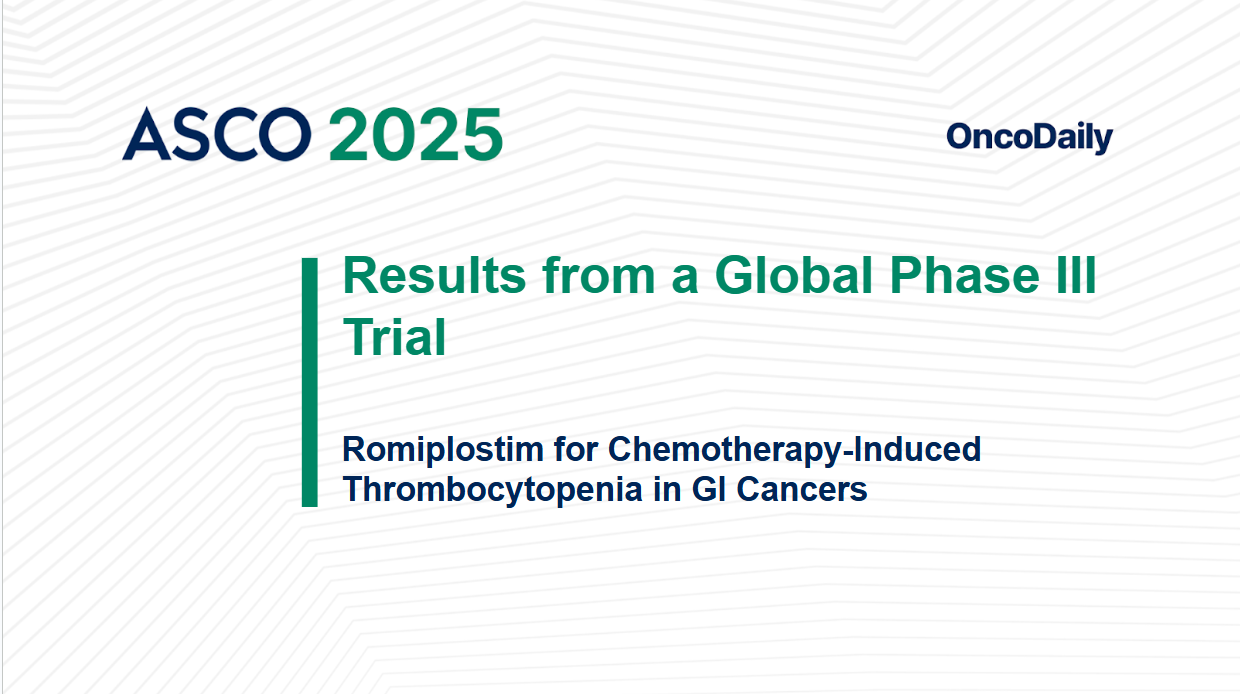 ASCO 2025

OncoDaily

Results from a Global Phase III Trial

Romiplostim for Chemotherapy-Induced Thrombocytopenia in GI Cancers